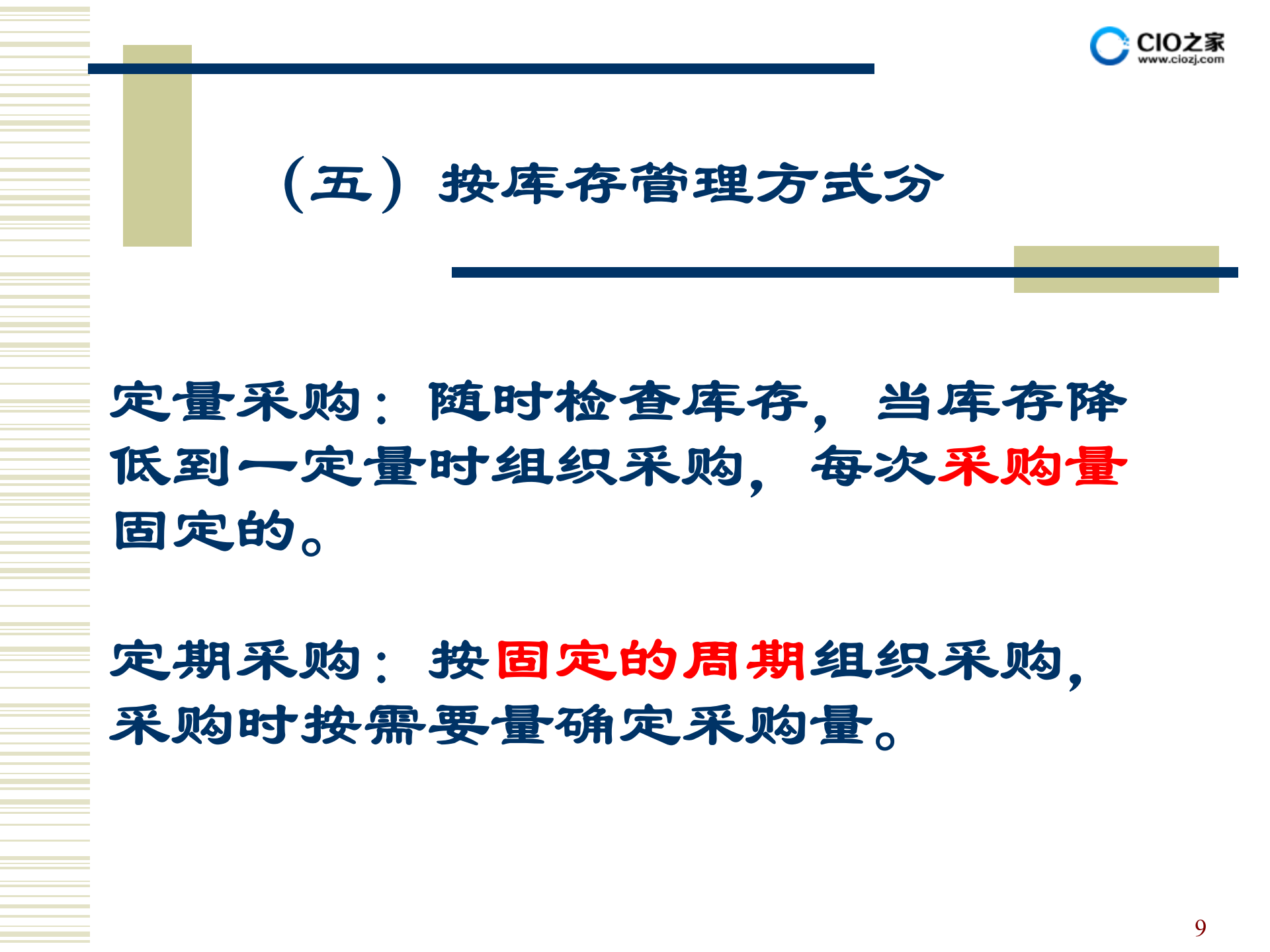 CIO之家
www.ciozj.com

（五）按库存管理方式分

定量采购：随时检查库存，当库存降低到一定量时组织采购，每次采购量固定的。

定期采购：按固定的周期组织采购，采购时按需要量确定采购量。

9